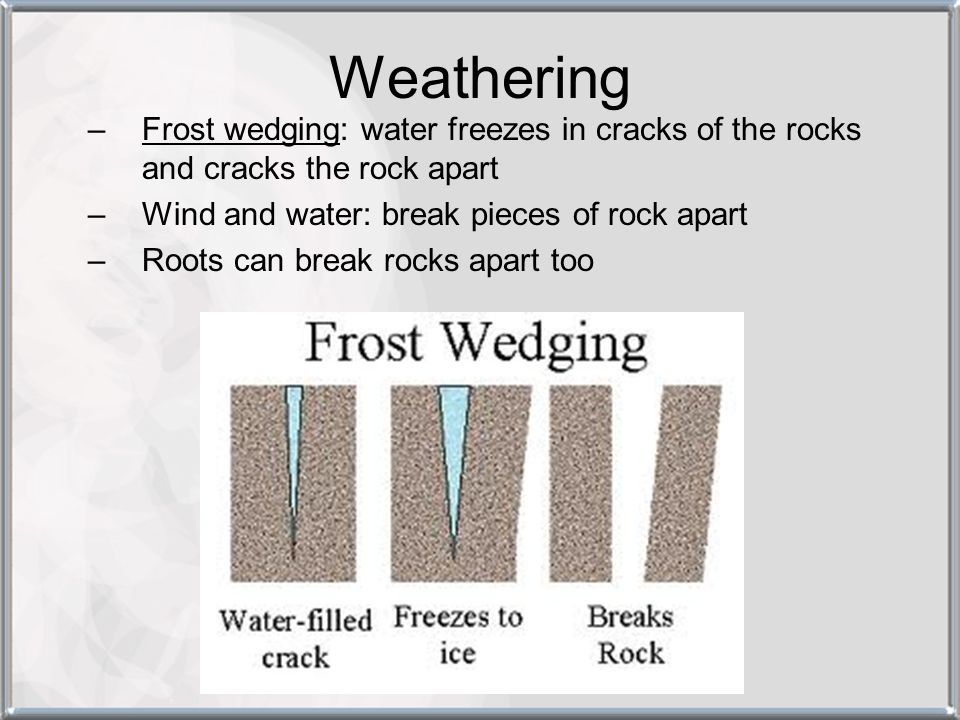 Weathering

– Frost wedging: water freezes in cracks of the rocks and cracks the rock apart

– Wind and water: break pieces of rock apart

– Roots can break rocks apart too

Frost Wedging

Water-filled crack

Freezes to ice

Breaks Rock